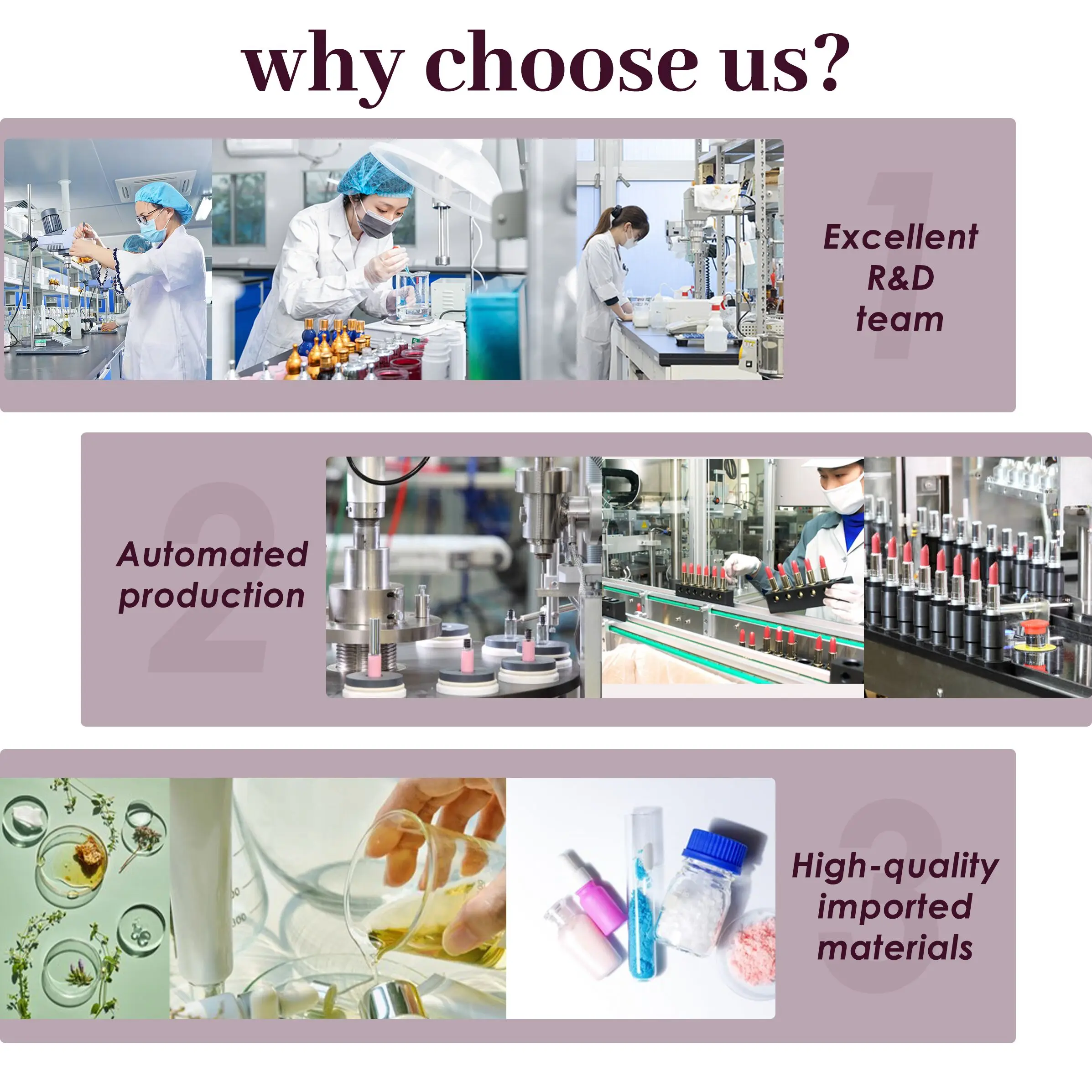 why choose us?

1

Excellent R&D team

2

Automated production

3

High-quality imported materials